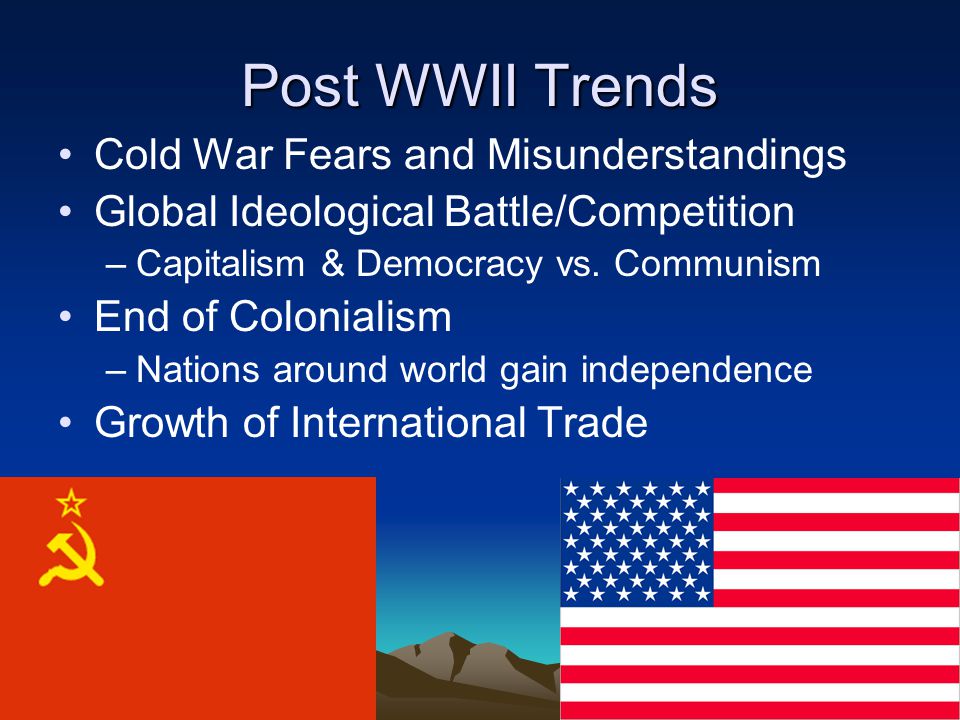 Post WWII Trends

• Cold War Fears and Misunderstandings
• Global Ideological Battle/Competition
– Capitalism & Democracy vs. Communism
• End of Colonialism
– Nations around world gain independence
• Growth of International Trade